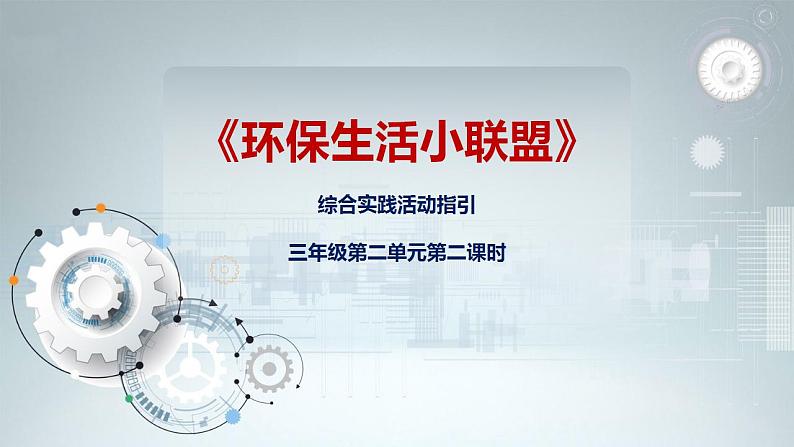 《环保生活小联盟》

综合实践活动指引

三年级第二单元第二课时